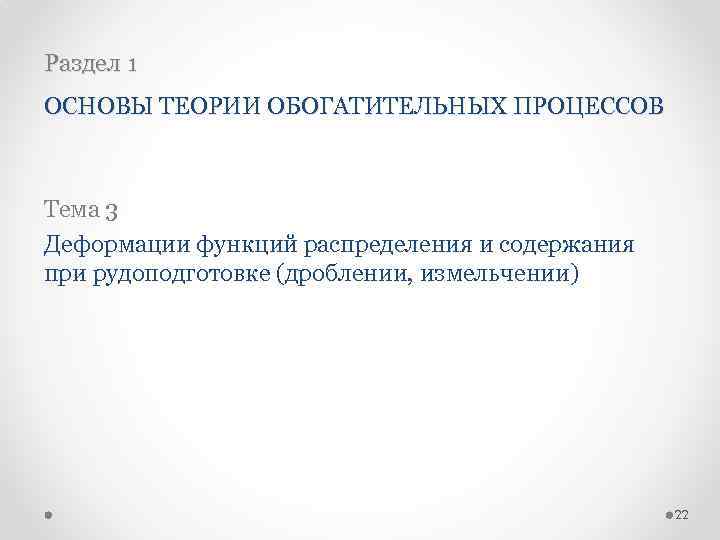 Раздел 1

ОСНОВЫ ТЕОРИИ ОБОГАТИТЕЛЬНЫХ ПРОЦЕССОВ

Тема 3

Деформации функций распределения и содержания при рудоподготовке (дроблении, измельчении)

22